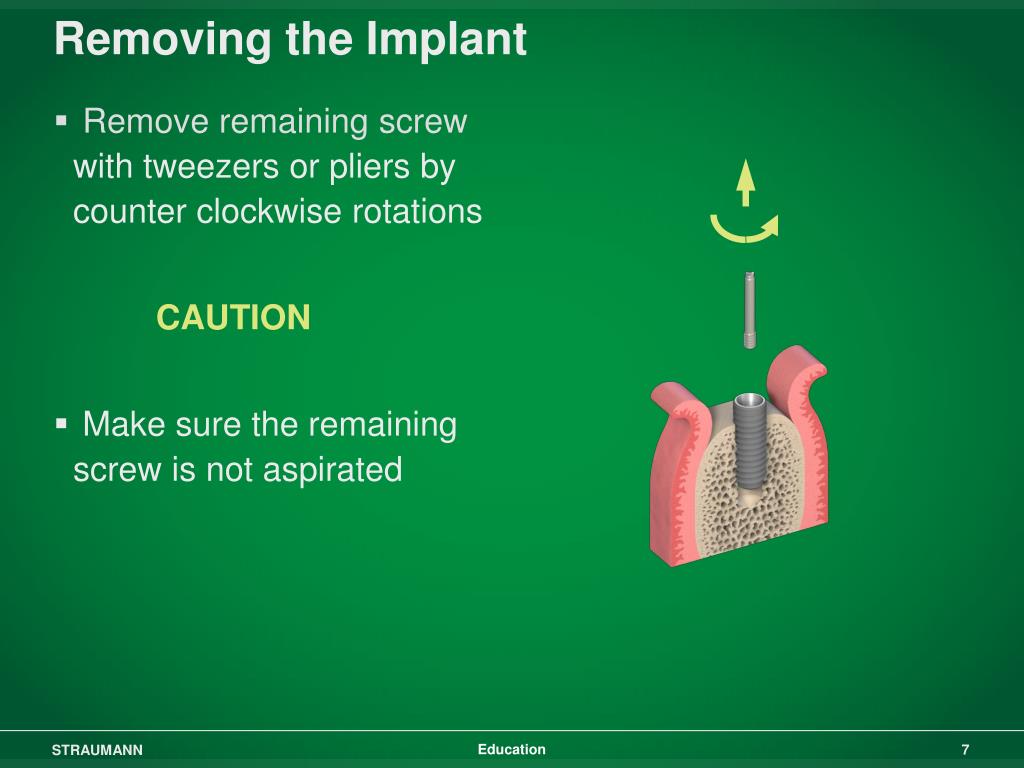 Removing the Implant

▪ Remove remaining screw with tweezers or pliers by counter clockwise rotations

CAUTION

▪ Make sure the remaining screw is not aspirated

STRAUMANN

Education

7